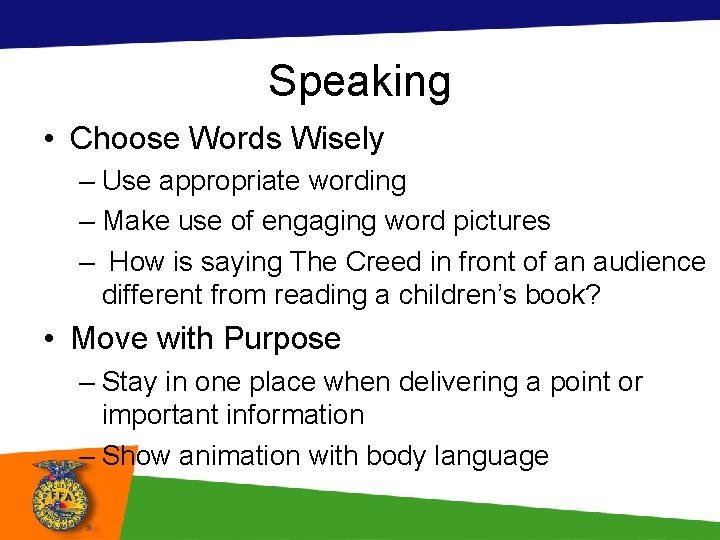 Speaking

• Choose Words Wisely
– Use appropriate wording
– Make use of engaging word pictures
– How is saying The Creed in front of an audience different from reading a children's book?

• Move with Purpose
– Stay in one place when delivering a point or important information
– Show animation with body language

FFA